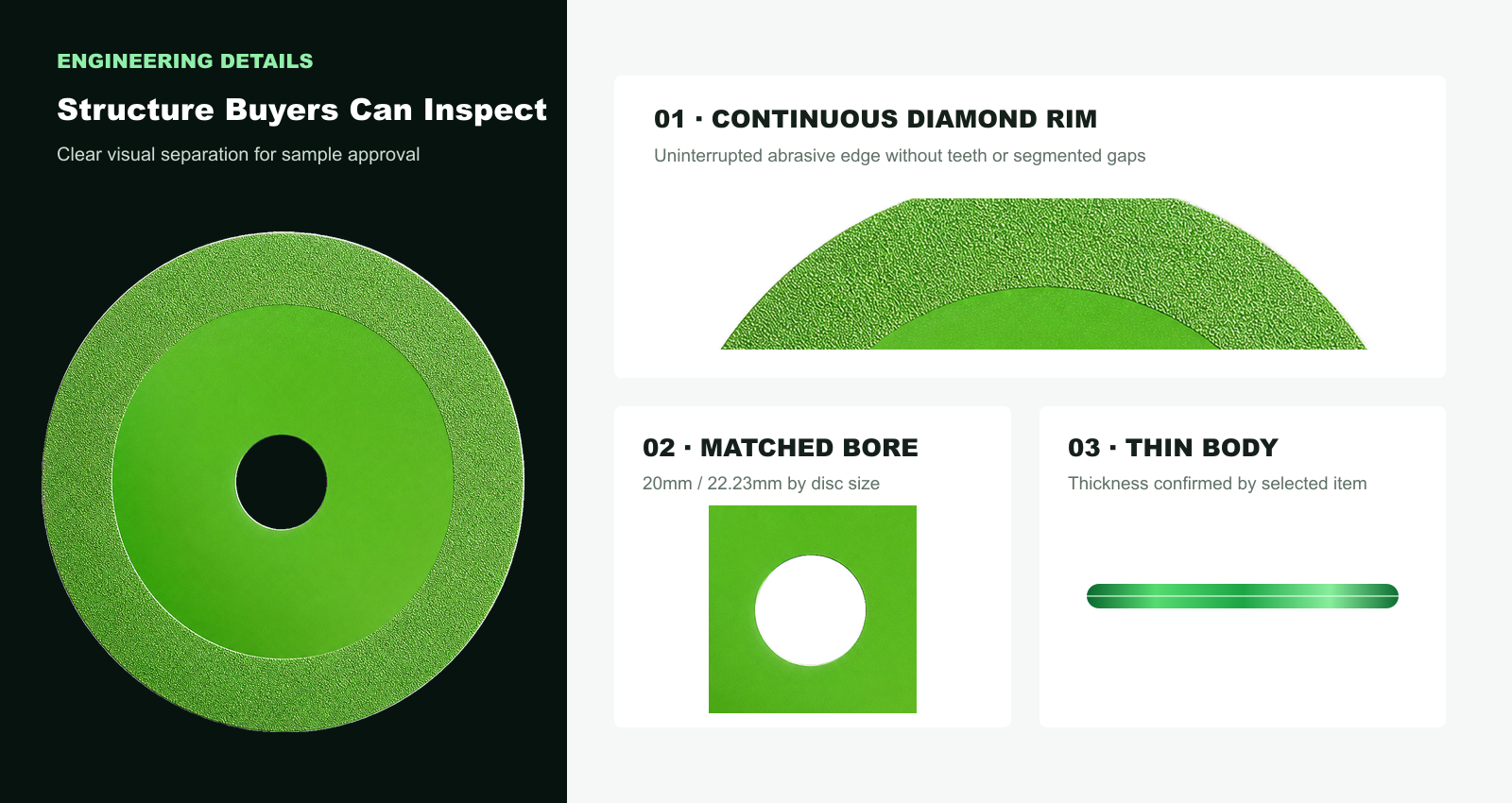 ENGINEERING DETAILS

Structure Buyers Can Inspect

Clear visual separation for sample approval

01 · CONTINUOUS DIAMOND RIM

Uninterrupted abrasive edge without teeth or segmented gaps

02 · MATCHED BORE

20mm / 22.23mm by disc size

03 · THIN BODY

Thickness confirmed by selected item